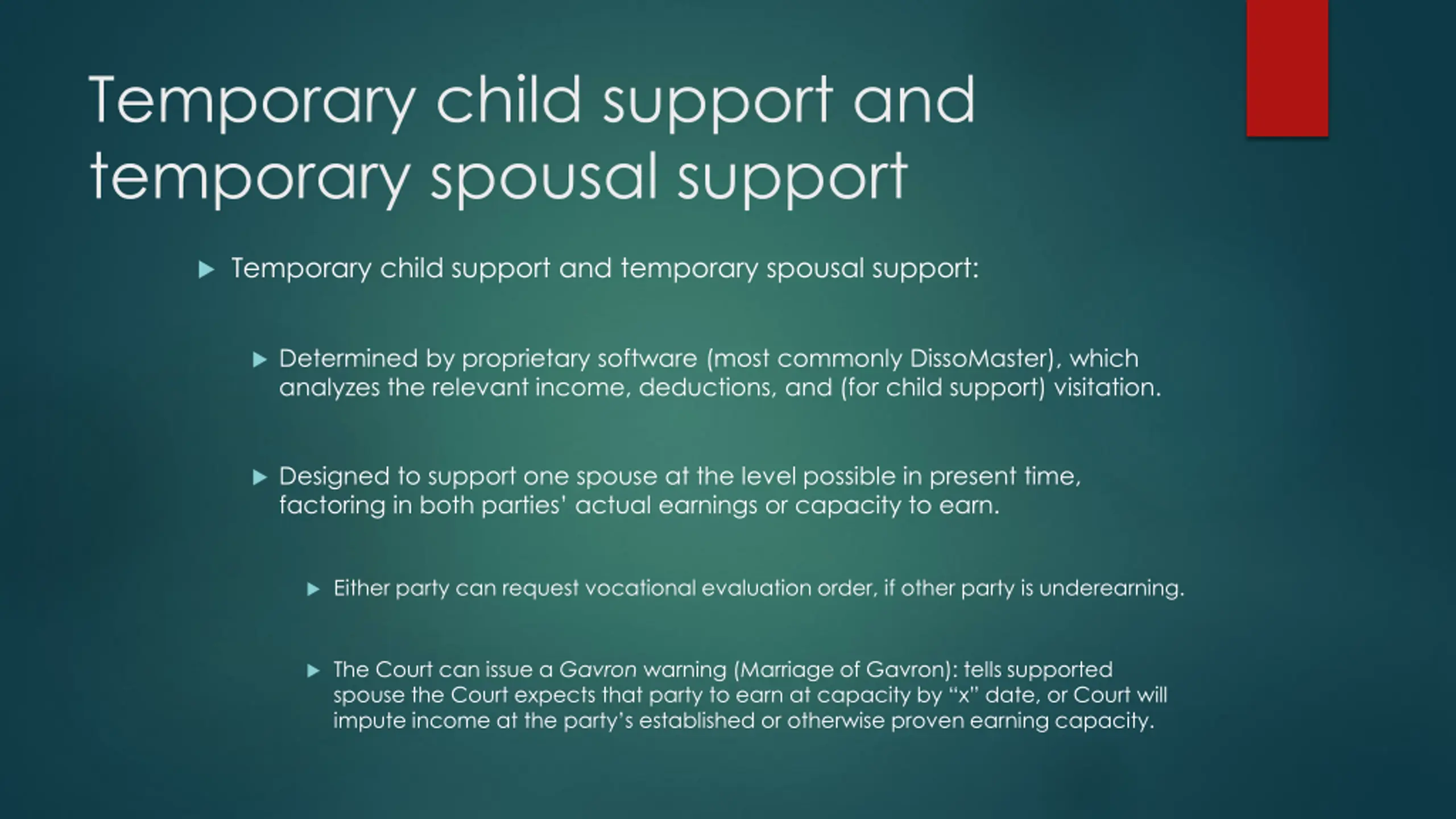 Temporary child support and temporary spousal support

Temporary child support and temporary spousal support:

Determined by proprietary software (most commonly DissoMaster), which analyzes the relevant income, deductions, and (for child support) visitation.

Designed to support one spouse at the level possible in present time, factoring in both parties' actual earnings or capacity to earn.

Either party can request vocational evaluation order, if other party is underearning.

The Court can issue a Gavron warning (Marriage of Gavron): tells supported spouse the Court expects that party to earn at capacity by "x" date, or Court will impute income at the party's established or otherwise proven earning capacity.